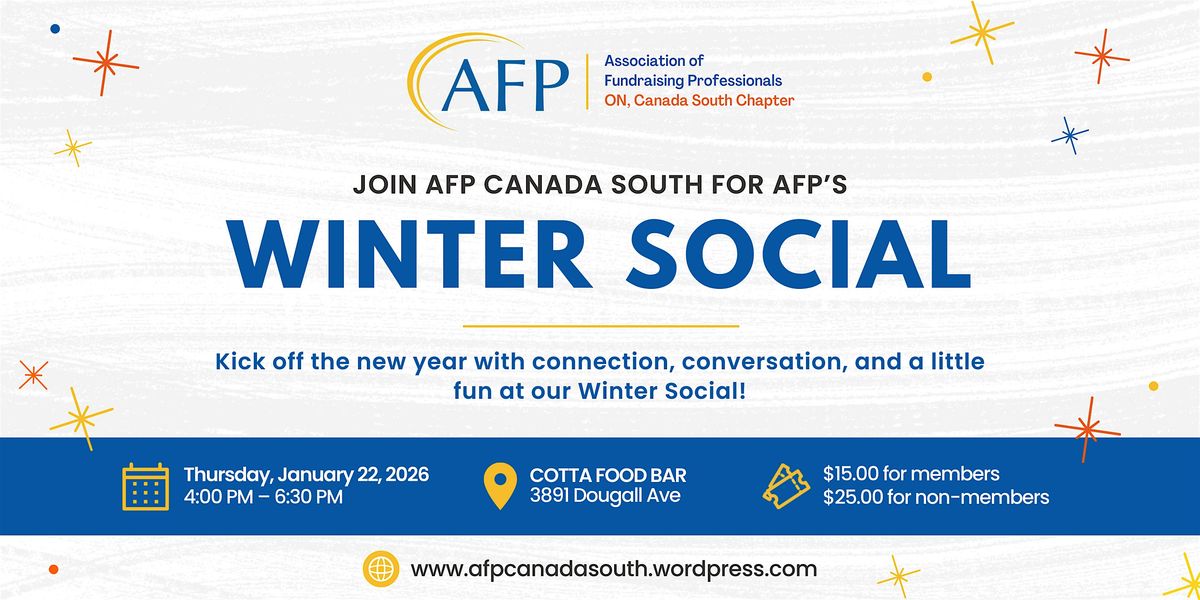 AFP

Association of Fundraising Professionals
ON, Canada South Chapter

JOIN AFP CANADA SOUTH FOR AFP'S

WINTER SOCIAL

Kick off the new year with connection, conversation, and a little fun at our Winter Social!

Thursday, January 22, 2026
4:00 PM – 6:30 PM

COTTA FOOD BAR
3891 Dougall Ave

$15.00 for members
$25.00 for non-members

www.afpcanadasouth.wordpress.com